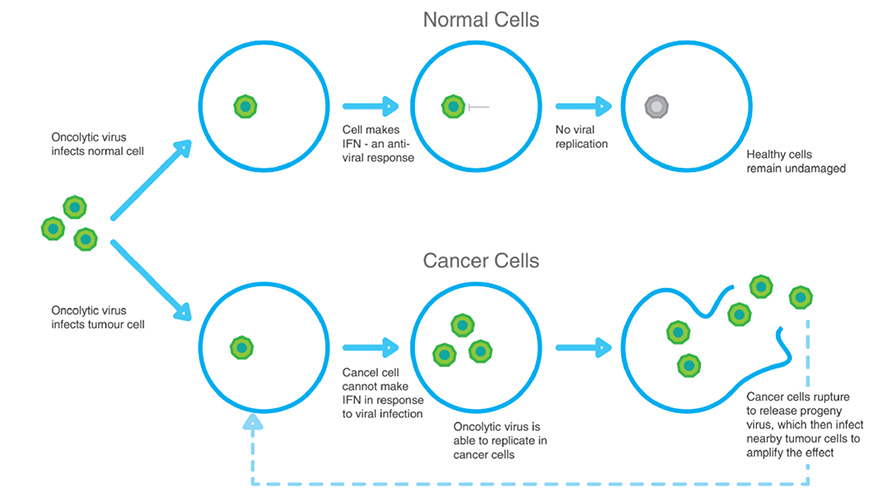 Normal Cells

Oncolytic virus infects normal cell

Cell makes IFN - an anti-viral response

No viral replication

Healthy cells remain undamaged

Cancer Cells

Oncolytic virus infects tumour cell

Cancel cell cannot make IFN in response to viral infection

Oncolytic virus is able to replicate in cancer cells

Cancer cells rupture to release progeny virus, which then infect nearby tumour cells to amplify the effect